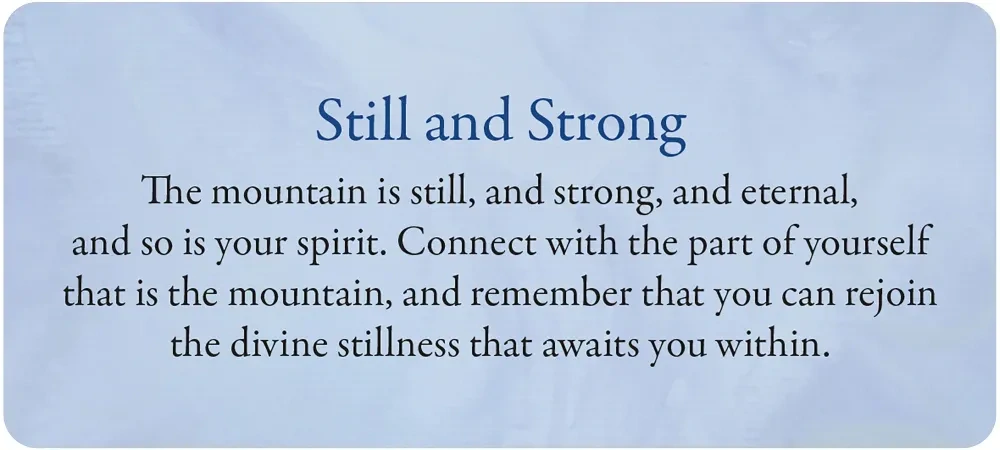 Still and Strong

The mountain is still, and strong, and eternal, and so is your spirit. Connect with the part of yourself that is the mountain, and remember that you can rejoin the divine stillness that awaits you within.